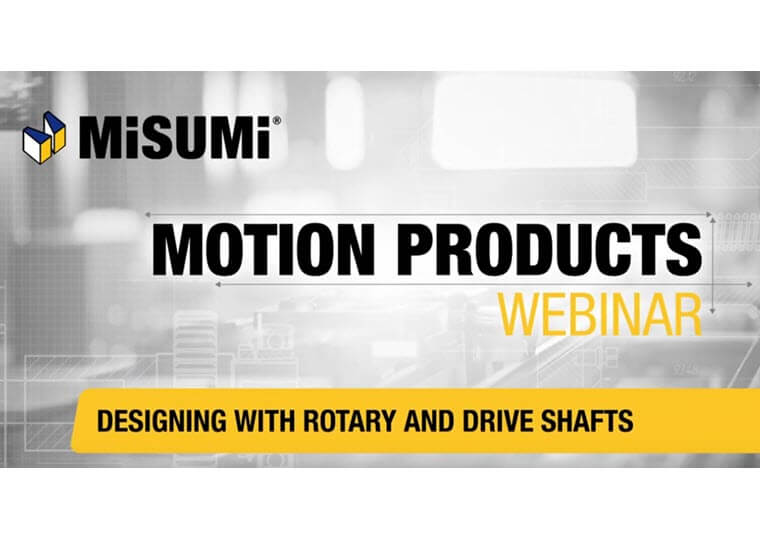 MiSUMi®

MOTION PRODUCTS
WEBINAR

DESIGNING WITH ROTARY AND DRIVE SHAFTS